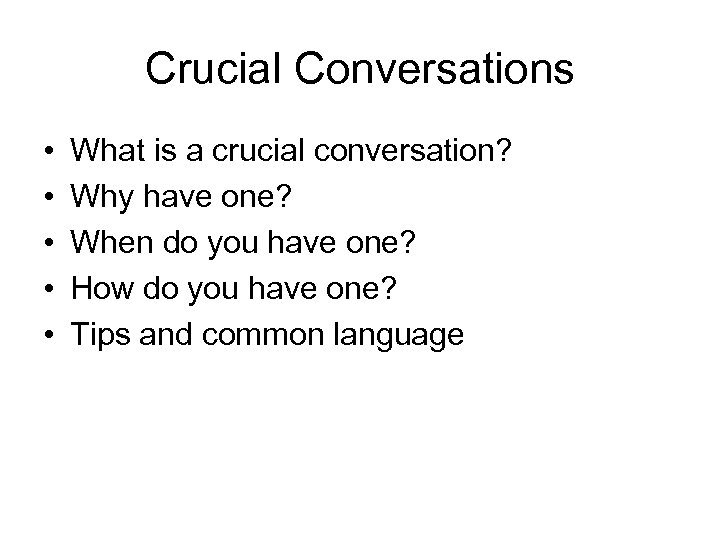 Crucial Conversations

• What is a crucial conversation?
• Why have one?
• When do you have one?
• How do you have one?
• Tips and common language